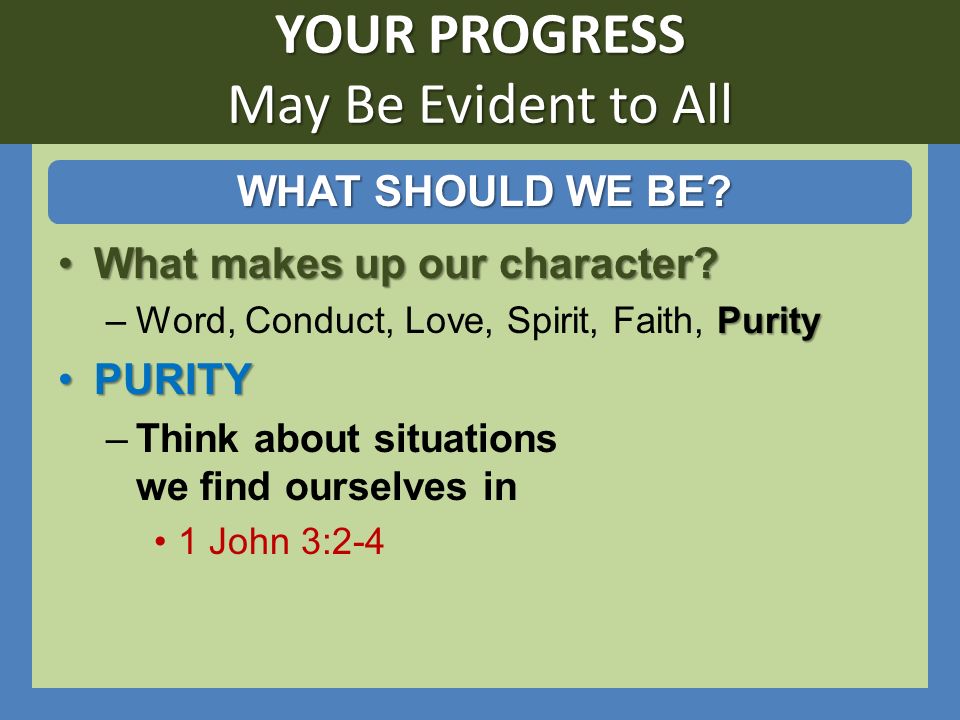 YOUR PROGRESS
May Be Evident to All

WHAT SHOULD WE BE?

• What makes up our character?
– Word, Conduct, Love, Spirit, Faith, Purity
• PURITY
– Think about situations we find ourselves in
• 1 John 3:2-4